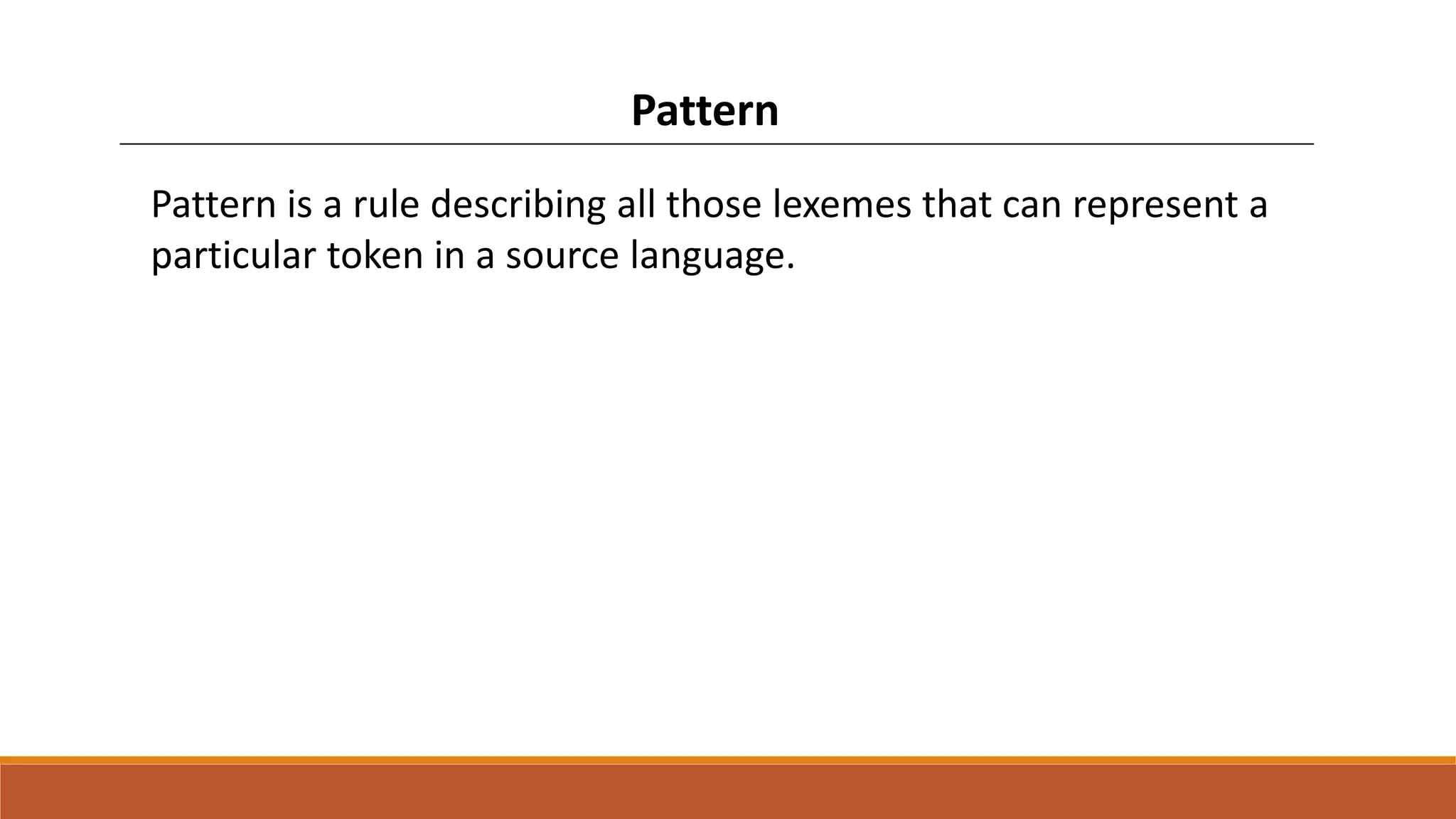 Pattern

Pattern is a rule describing all those lexemes that can represent a particular token in a source language.